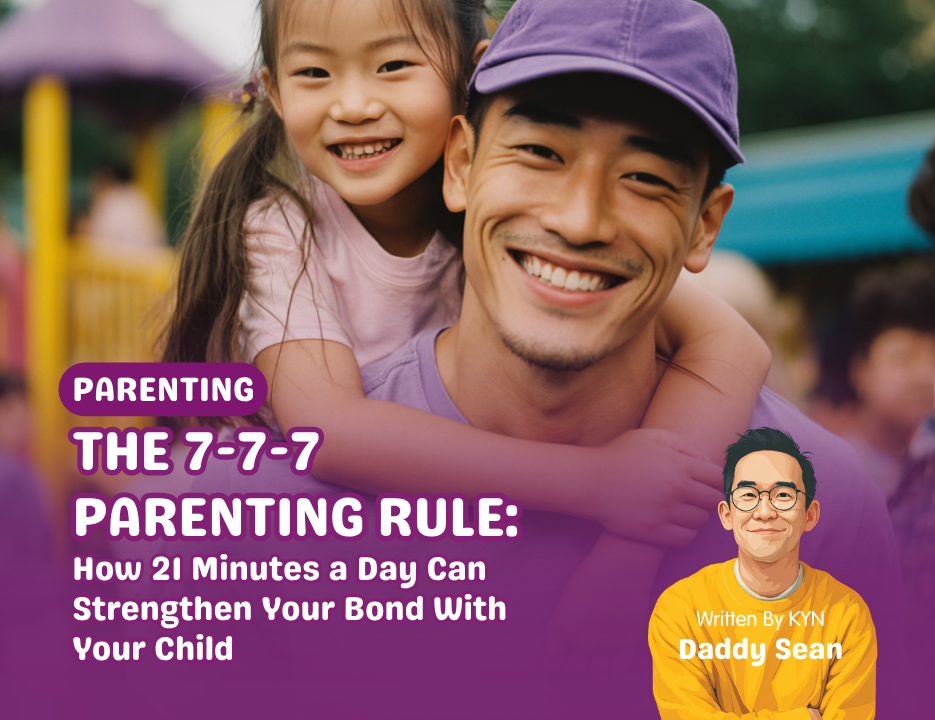 PARENTING

THE 7-7-7 PARENTING RULE:
How 21 Minutes a Day Can Strengthen Your Bond With Your Child

Written By KYN
Daddy Sean